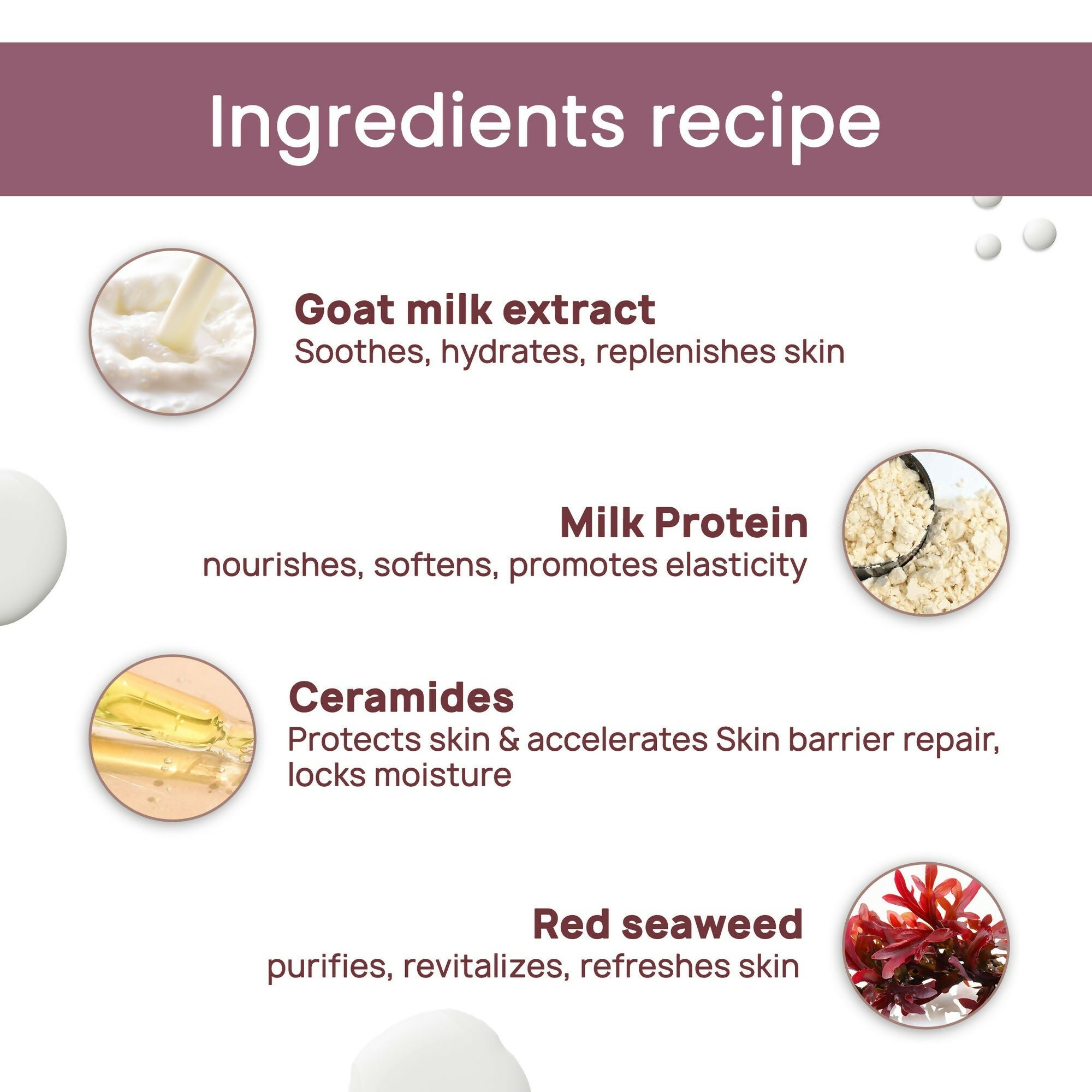 Ingredients recipe

Goat milk extract
Soothes, hydrates, replenishes skin

Milk Protein
nourishes, softens, promotes elasticity

Ceramides
Protects skin & accelerates Skin barrier repair, locks moisture

Red seaweed
purifies, revitalizes, refreshes skin